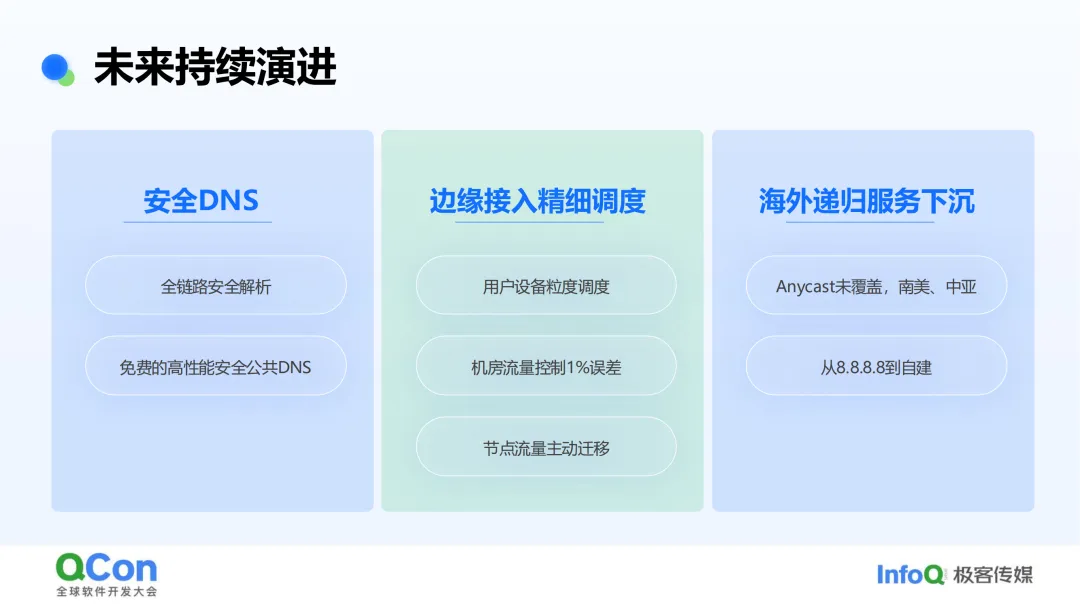 未来持续演进

安全DNS

全链路安全解析

免费的高性能安全公共DNS

边缘接入精细调度

用户设备粒度调度

机房流量控制1%误差

节点流量主动迁移

海外递归服务下沉

Anycast未覆盖，南美、中亚

从8.8.8.8到自建

QCon
全球软件开发大会

InfoQ 极客传媒